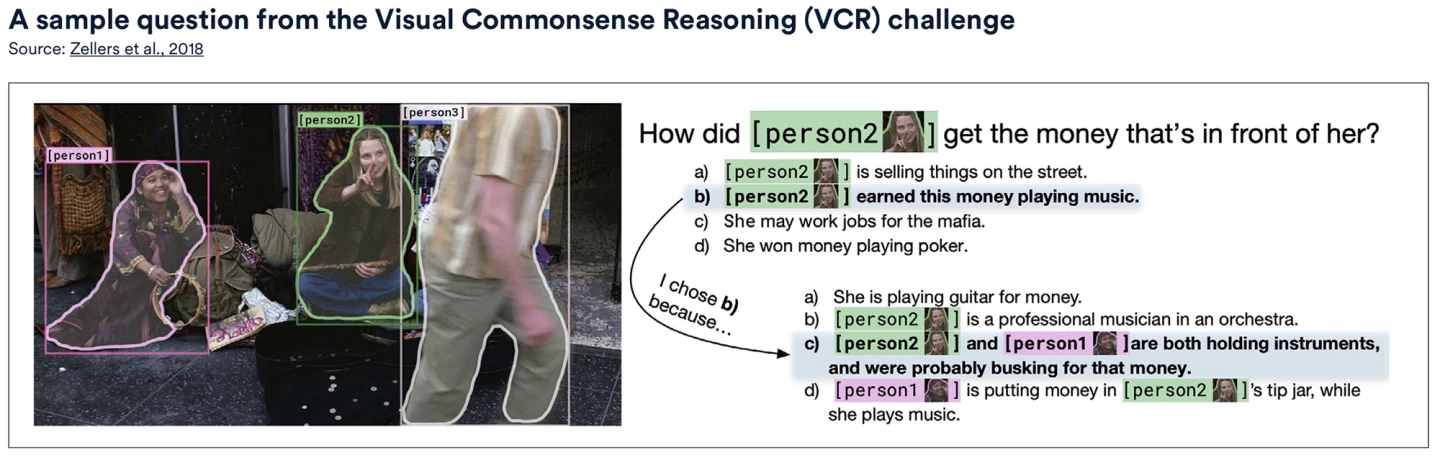 A sample question from the Visual Commonsense Reasoning (VCR) challenge
Source: Zellers et al., 2018

[person1] [person2] [person3]

How did [person2] get the money that's in front of her?

a) [person2] is selling things on the street.
b) [person2] earned this money playing music.
c) She may work jobs for the mafia.
d) She won money playing poker.

I chose b) because...

a) She is playing guitar for money.
b) [person2] is a professional musician in an orchestra.
c) [person2] and [person1] are both holding instruments, and were probably busking for that money.
d) [person1] is putting money in [person2]'s tip jar, while she plays music.